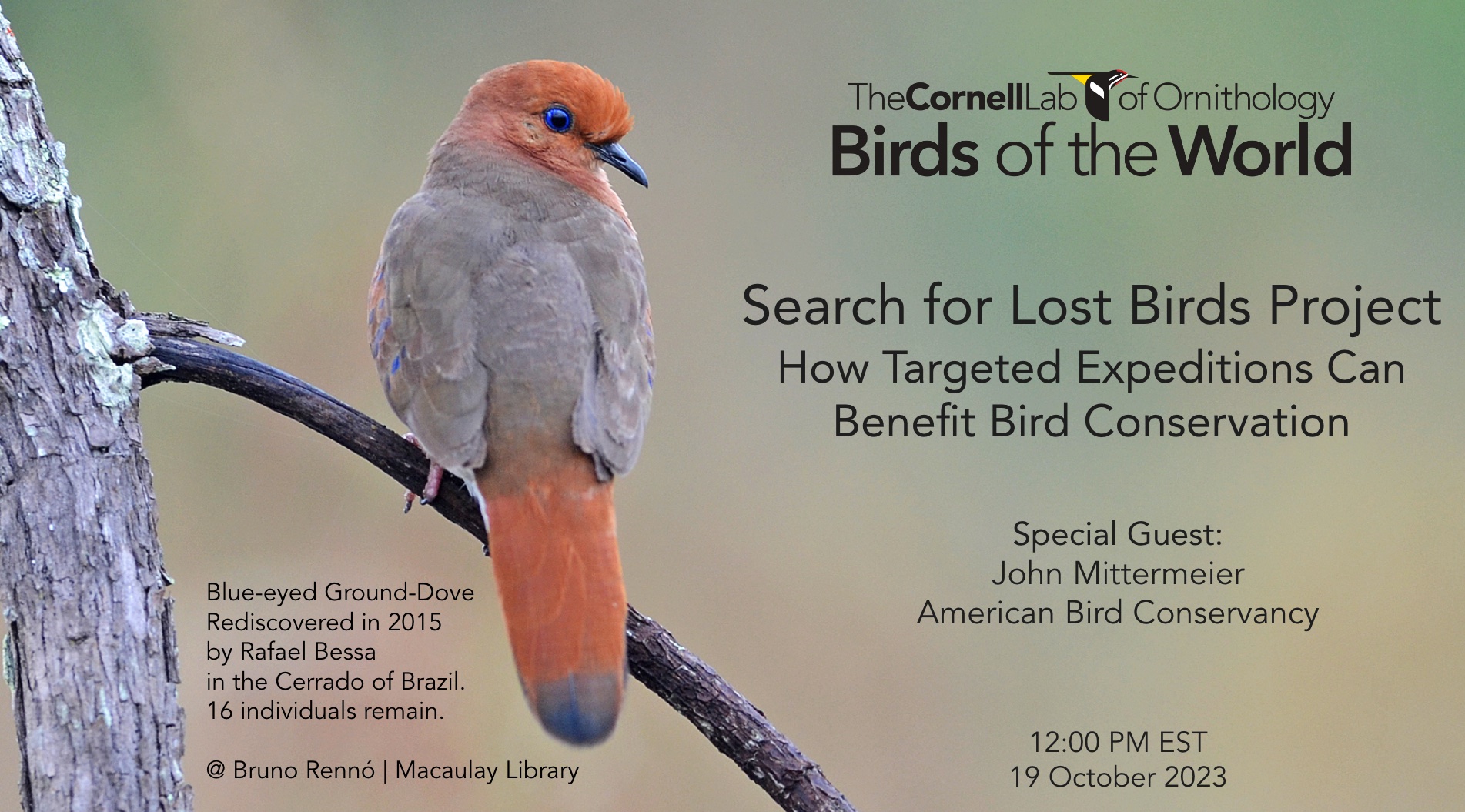 TheCornellLab of Ornithology
Birds of the World

Search for Lost Birds Project
How Targeted Expeditions Can Benefit Bird Conservation

Special Guest:
John Mittermeier
American Bird Conservancy

12:00 PM EST
19 October 2023

Blue-eyed Ground-Dove
Rediscovered in 2015
by Rafael Bessa
in the Cerrado of Brazil.
16 individuals remain.

@ Bruno Rennó | Macaulay Library